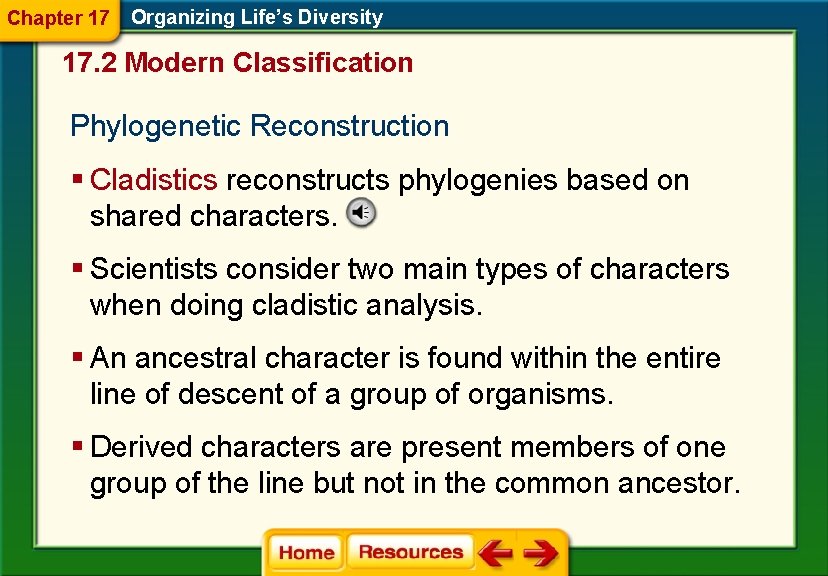 Chapter 17 Organizing Life's Diversity

17.2 Modern Classification

Phylogenetic Reconstruction

▪ Cladistics reconstructs phylogenies based on shared characters.

▪ Scientists consider two main types of characters when doing cladistic analysis.

▪ An ancestral character is found within the entire line of descent of a group of organisms.

▪ Derived characters are present members of one group of the line but not in the common ancestor.

Home Resources